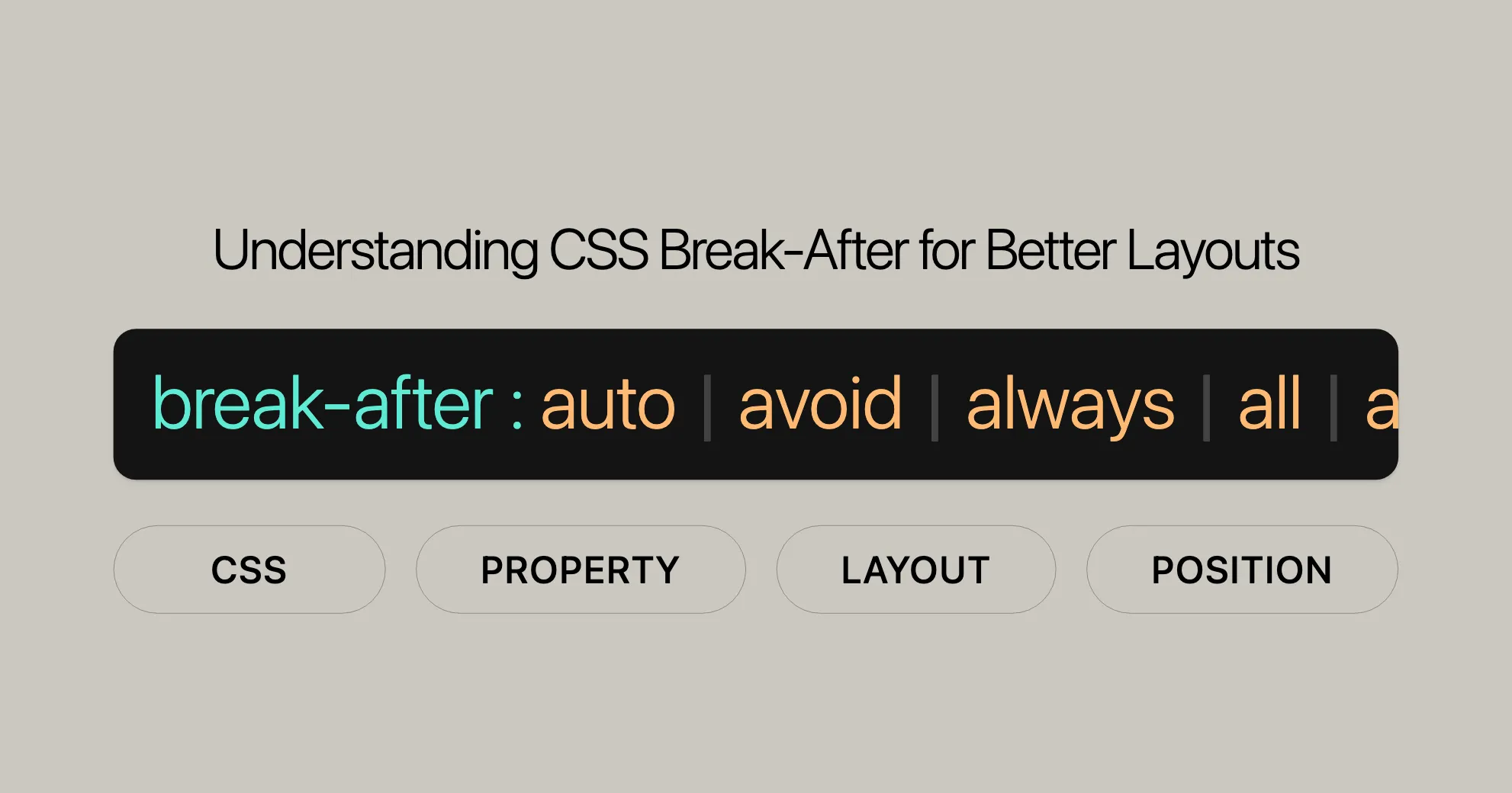 Understanding CSS Break-After for Better Layouts

break-after : auto | avoid | always | all | a

CSS

PROPERTY

LAYOUT

POSITION